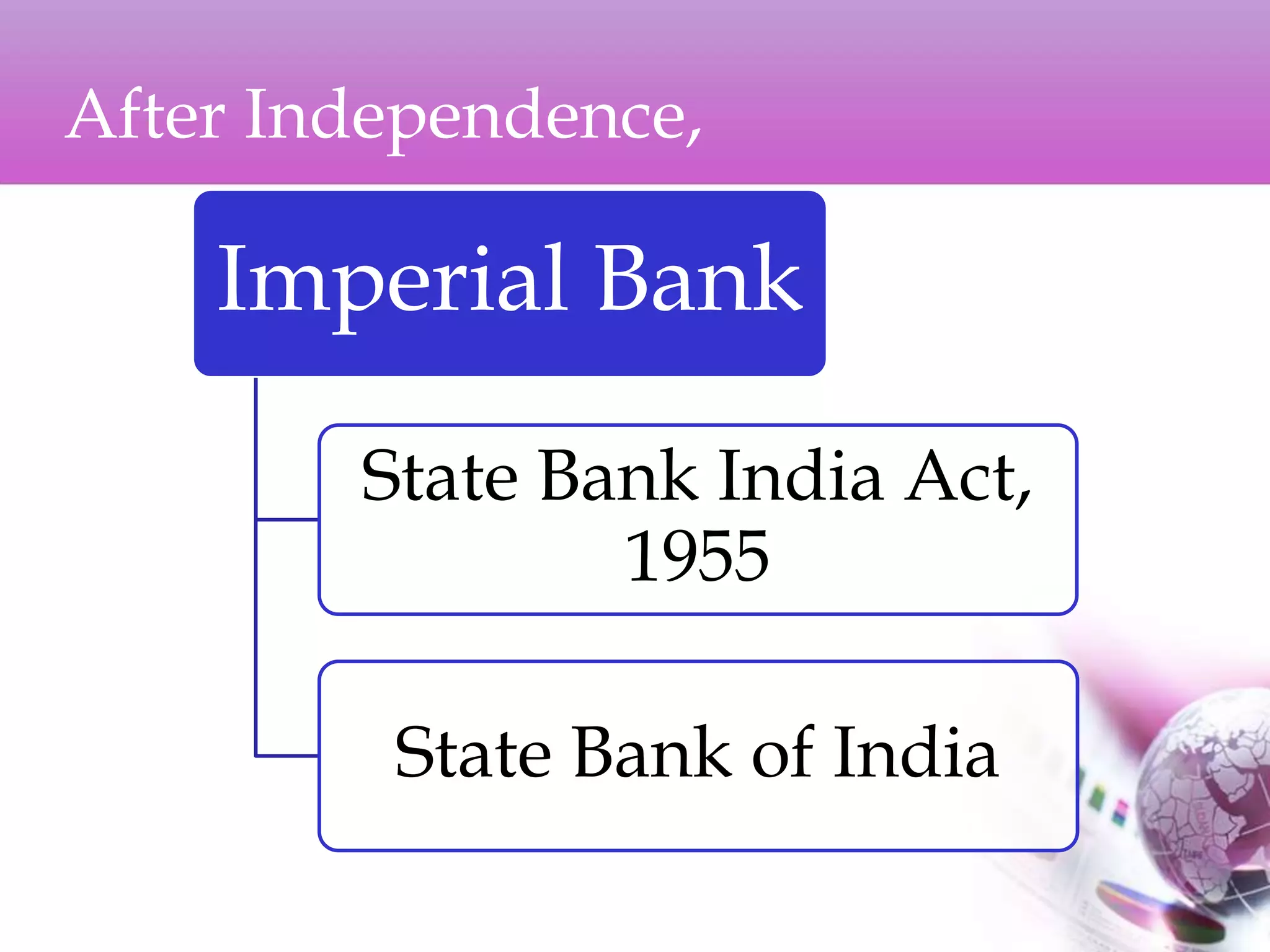 After Independence,

Imperial Bank

State Bank India Act, 1955

State Bank of India